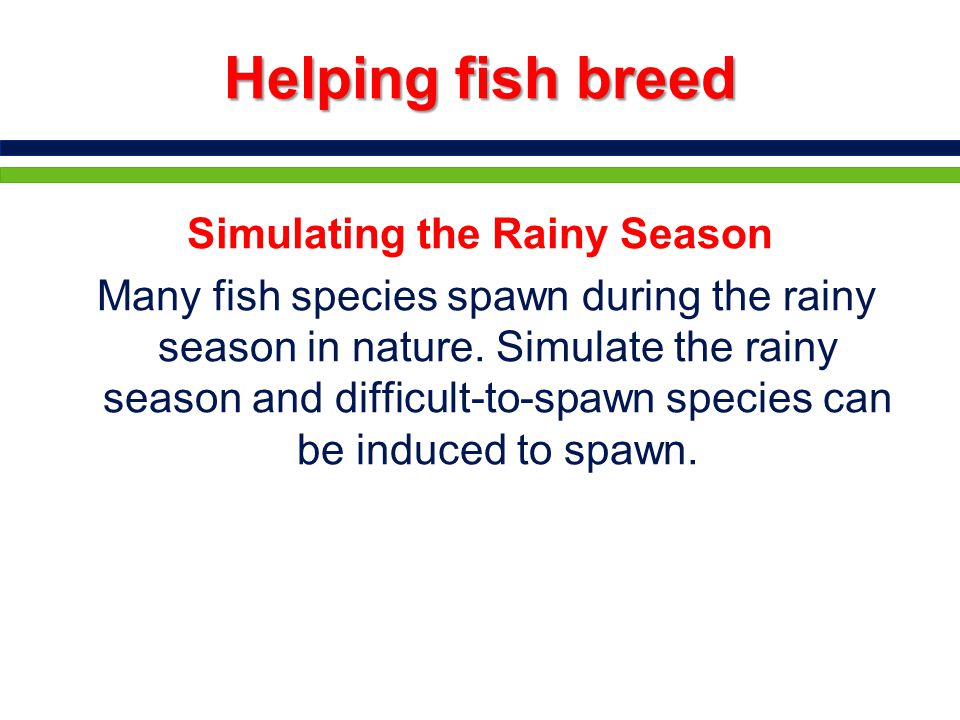 Helping fish breed

Simulating the Rainy Season

Many fish species spawn during the rainy season in nature. Simulate the rainy season and difficult-to-spawn species can be induced to spawn.